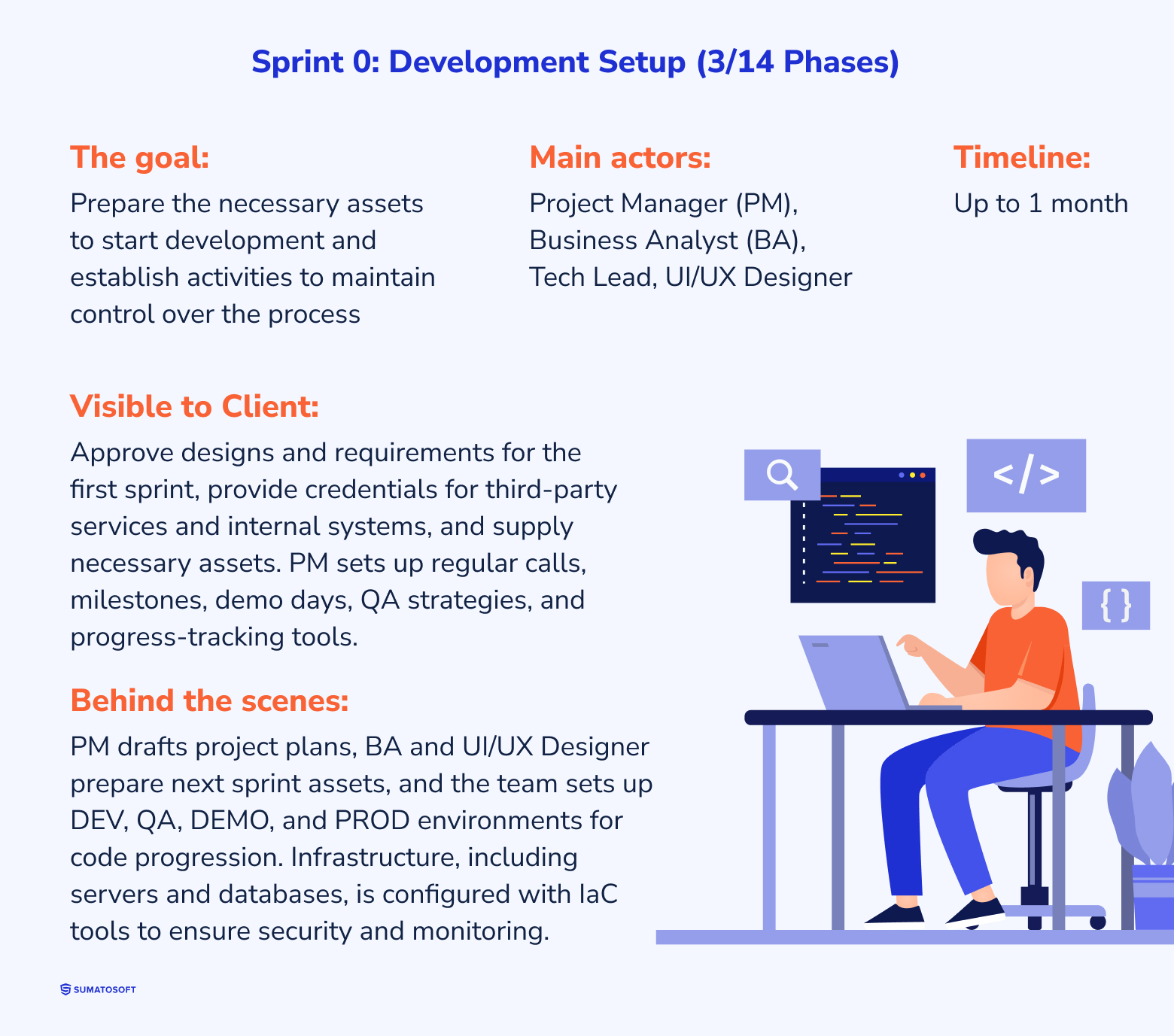 Sprint 0: Development Setup (3/14 Phases)

The goal:
Prepare the necessary assets to start development and establish activities to maintain control over the process

Main actors:
Project Manager (PM), Business Analyst (BA), Tech Lead, UI/UX Designer

Timeline:
Up to 1 month

Visible to Client:
Approve designs and requirements for the first sprint, provide credentials for third-party services and internal systems, and supply necessary assets. PM sets up regular calls, milestones, demo days, QA strategies, and progress-tracking tools.

Behind the scenes:
PM drafts project plans, BA and UI/UX Designer prepare next sprint assets, and the team sets up DEV, QA, DEMO, and PROD environments for code progression. Infrastructure, including servers and databases, is configured with IaC tools to ensure security and monitoring.

</>

{ }

SUMATOSOFT